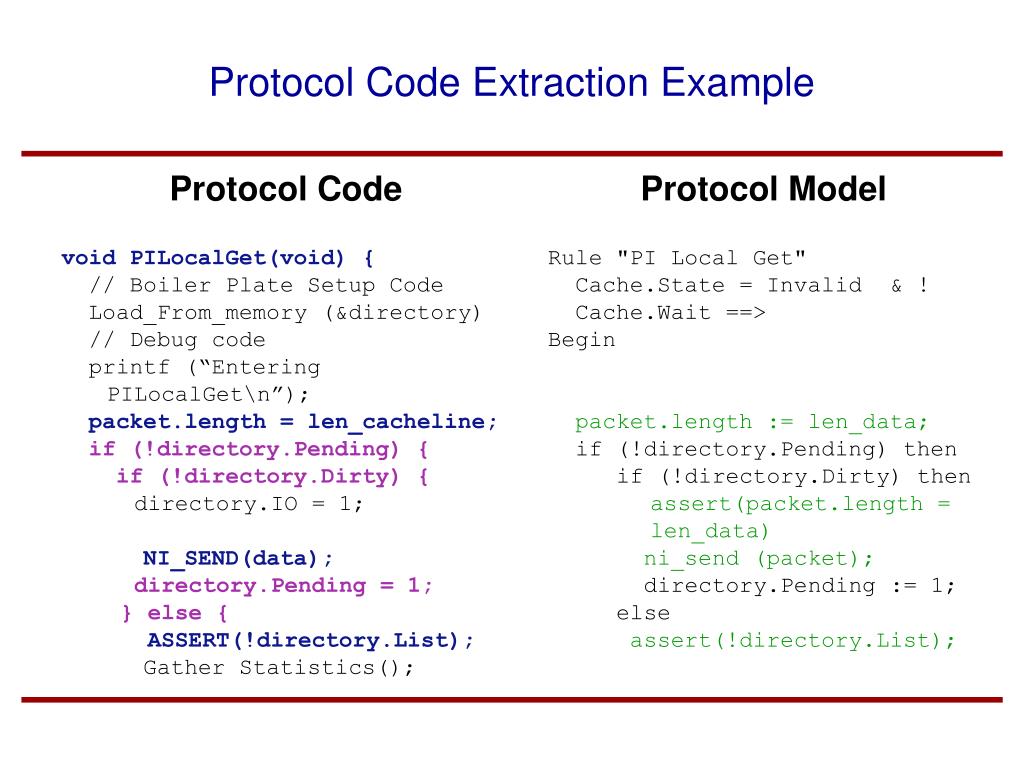 Protocol Code Extraction Example

Protocol Code

void PILocalGet(void) {
// Boiler Plate Setup Code
Load_From_memory (&directory)
// Debug code
printf (“Entering PILocalGet\n”);
packet.length = len_cacheline;
if (!directory.Pending) {
if (!directory.Dirty) {
directory.IO = 1;

NI_SEND(data);
directory.Pending = 1;
} else {
ASSERT(!directory.List);
Gather Statistics();

Protocol Model

Rule "PI Local Get"
Cache.State = Invalid & !
Cache.Wait ==>
Begin

packet.length := len_data;
if (!directory.Pending) then
if (!directory.Dirty) then
assert(packet.length = len_data)
ni_send (packet);
directory.Pending := 1;
else
assert(!directory.List);